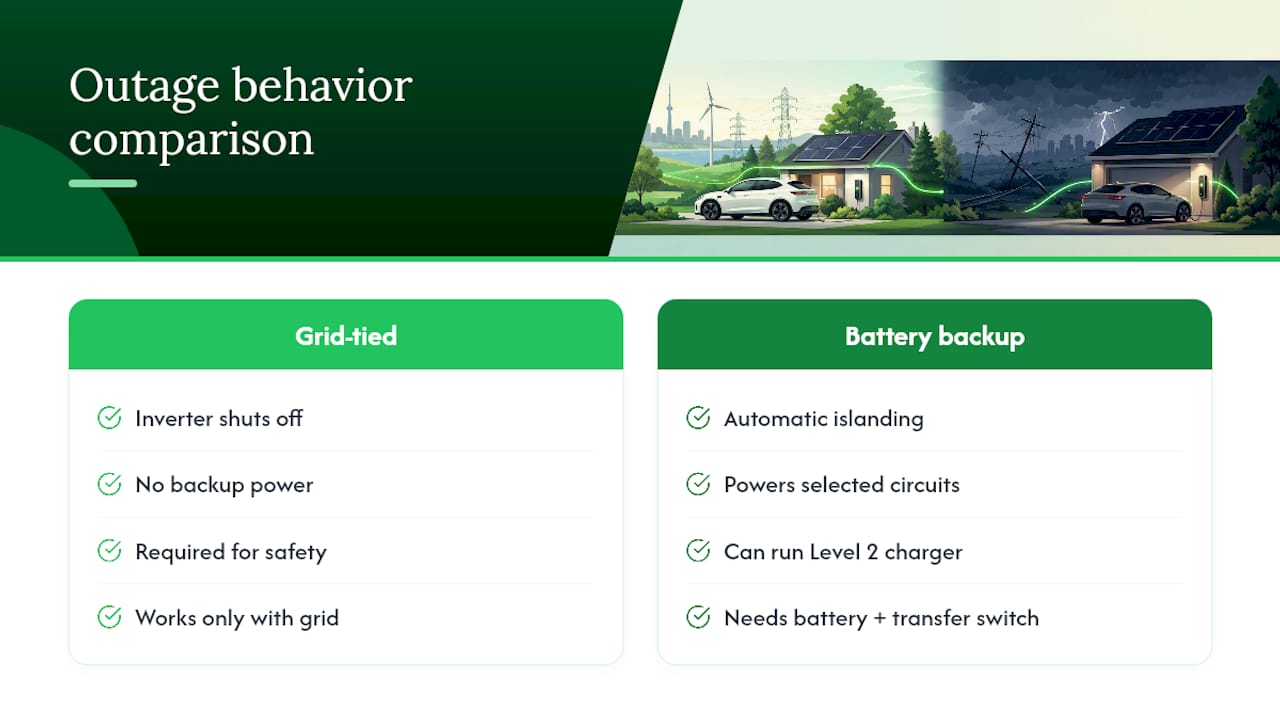 Outage behavior comparison

Grid-tied

Inverter shuts off

No backup power

Required for safety

Works only with grid

Battery backup

Automatic islanding

Powers selected circuits

Can run Level 2 charger

Needs battery + transfer switch